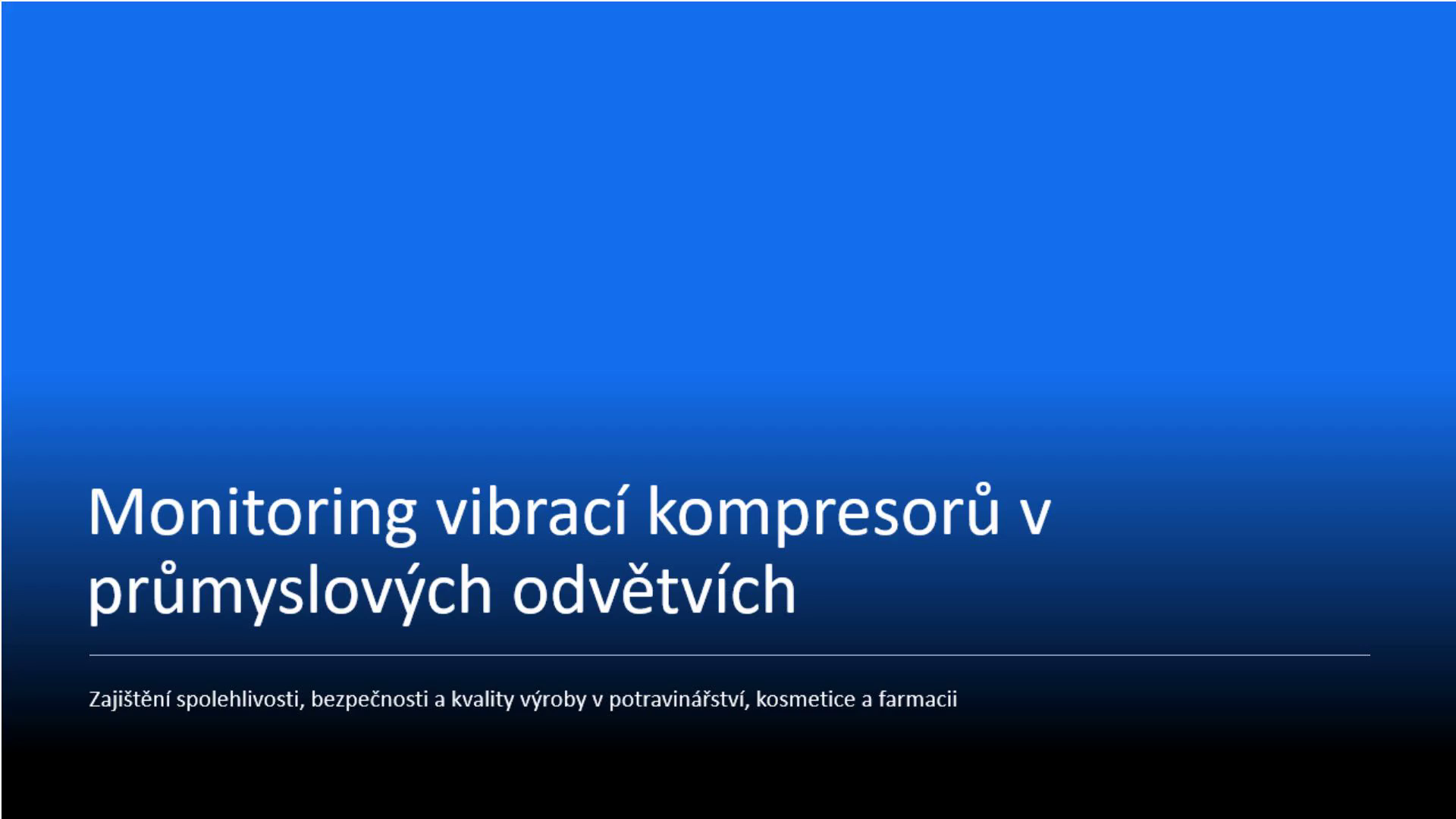 Monitoring vibrací kompresorů v průmyslových odvětvích

Zajištění spolehlivosti, bezpečnosti a kvality výroby v potravinářství, kosmetice a farmacii